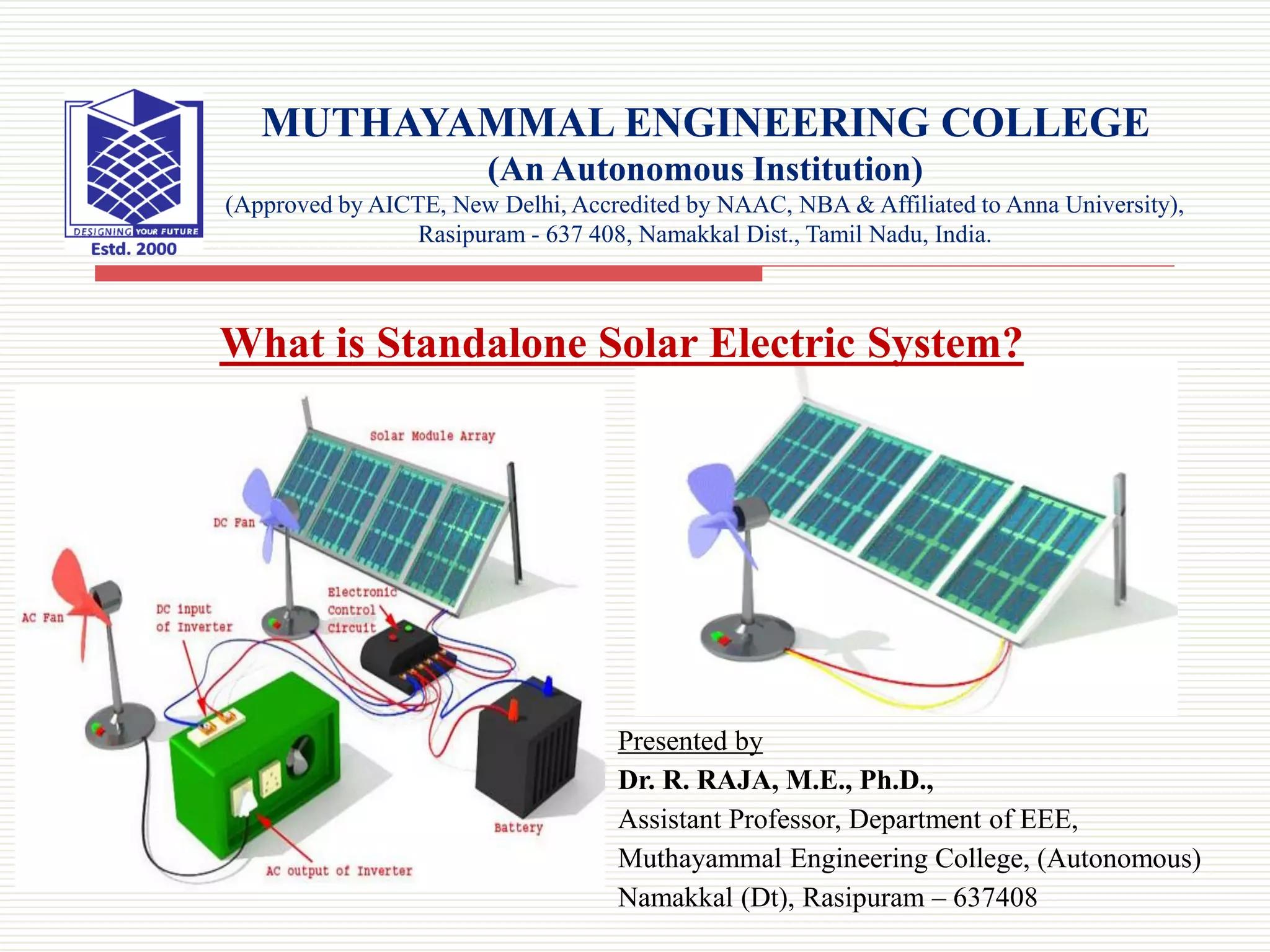 DESIGNING YOUR FUTURE
Estd. 2000

MUTHAYAMMAL ENGINEERING COLLEGE
(An Autonomous Institution)
(Approved by AICTE, New Delhi, Accredited by NAAC, NBA & Affiliated to Anna University), Rasipuram - 637 408, Namakkal Dist., Tamil Nadu, India.

What is Standalone Solar Electric System?

Solar Module Array
DC Fan
AC Fan
DC input of Inverter
Electronic Control Circuit
Battery
AC output of Inverter

Presented by
Dr. R. RAJA, M.E., Ph.D.,
Assistant Professor, Department of EEE,
Muthayammal Engineering College, (Autonomous)
Namakkal (Dt), Rasipuram – 637408